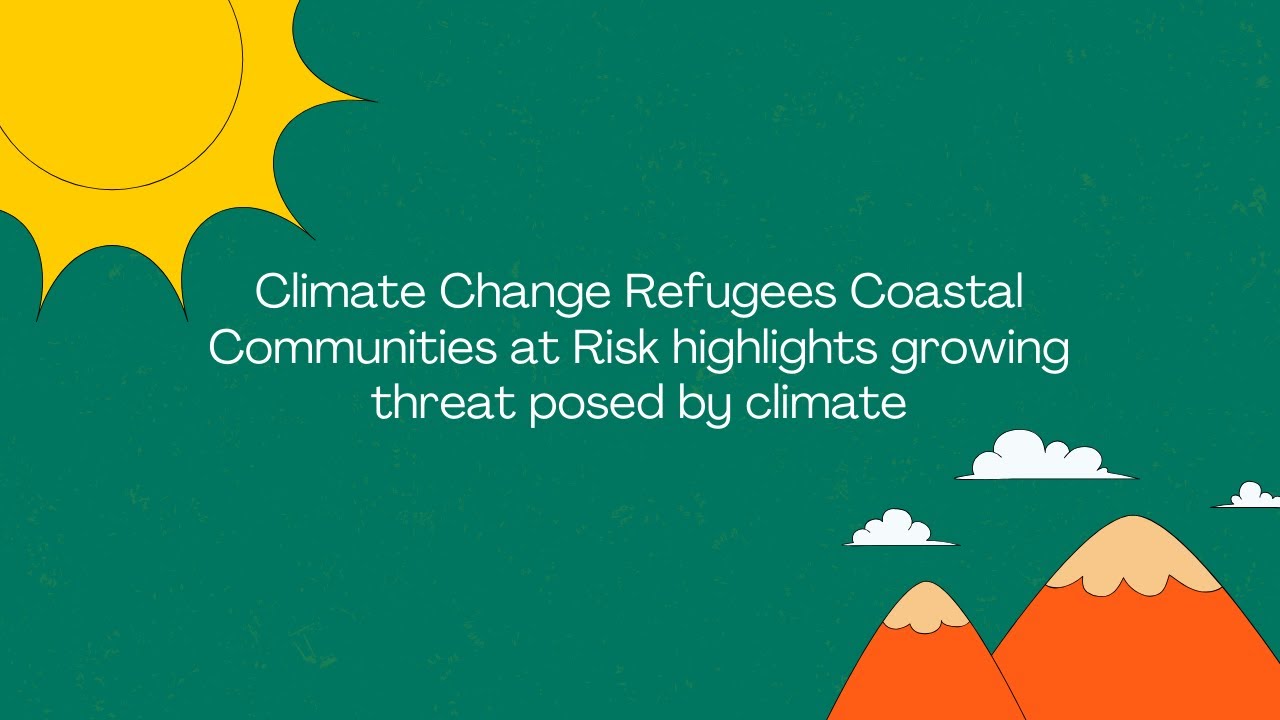 Climate Change Refugees Coastal Communities at Risk highlights growing threat posed by climate